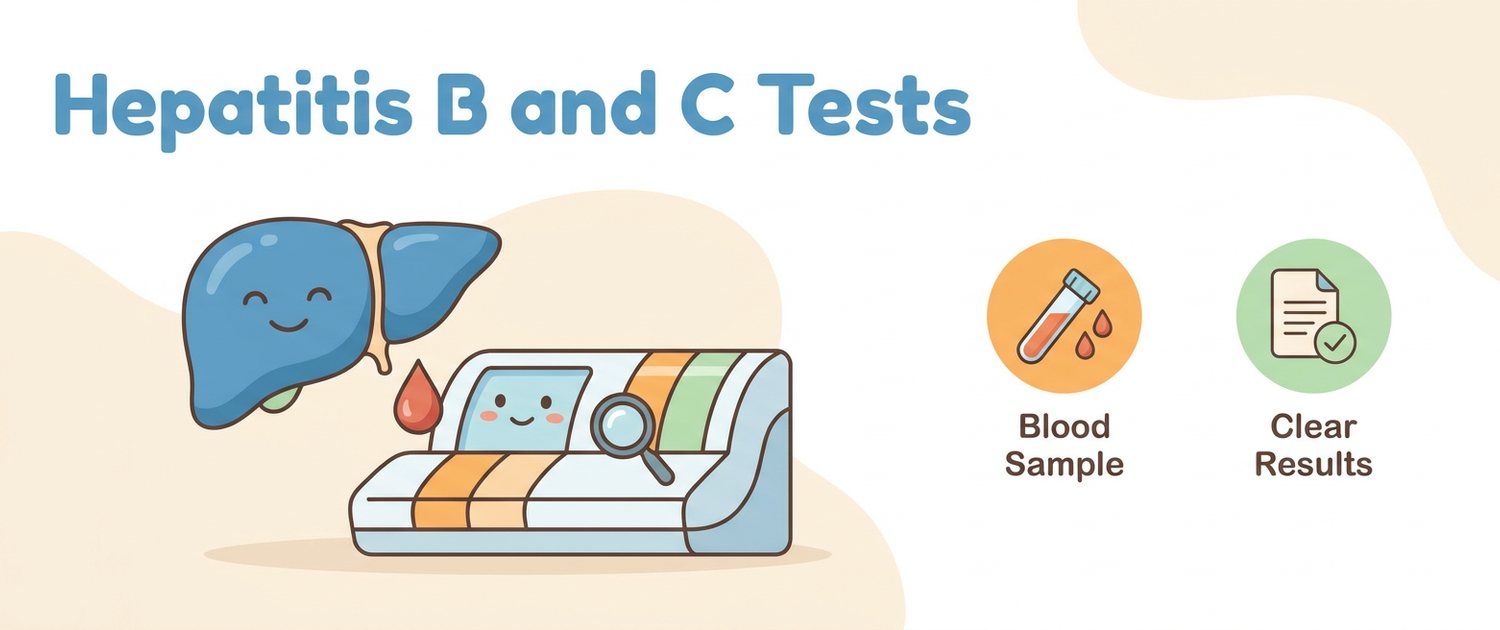 Hepatitis B and C Tests

Blood Sample

Clear Results